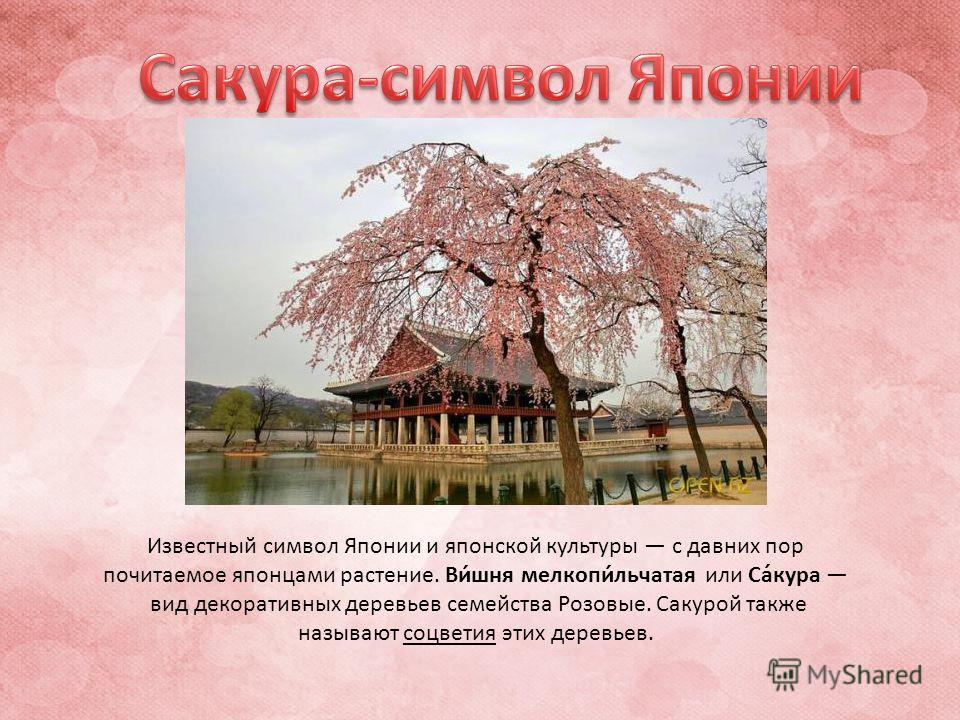 Сакура-символ Японии

OPEN.AZ

Известный символ Японии и японской культуры — с давних пор почитаемое японцами растение. Ви́шня мелкопи́льчатая или Са́кура — вид декоративных деревьев семейства Розовые. Сакурой также называют соцветия этих деревьев.

MyShared